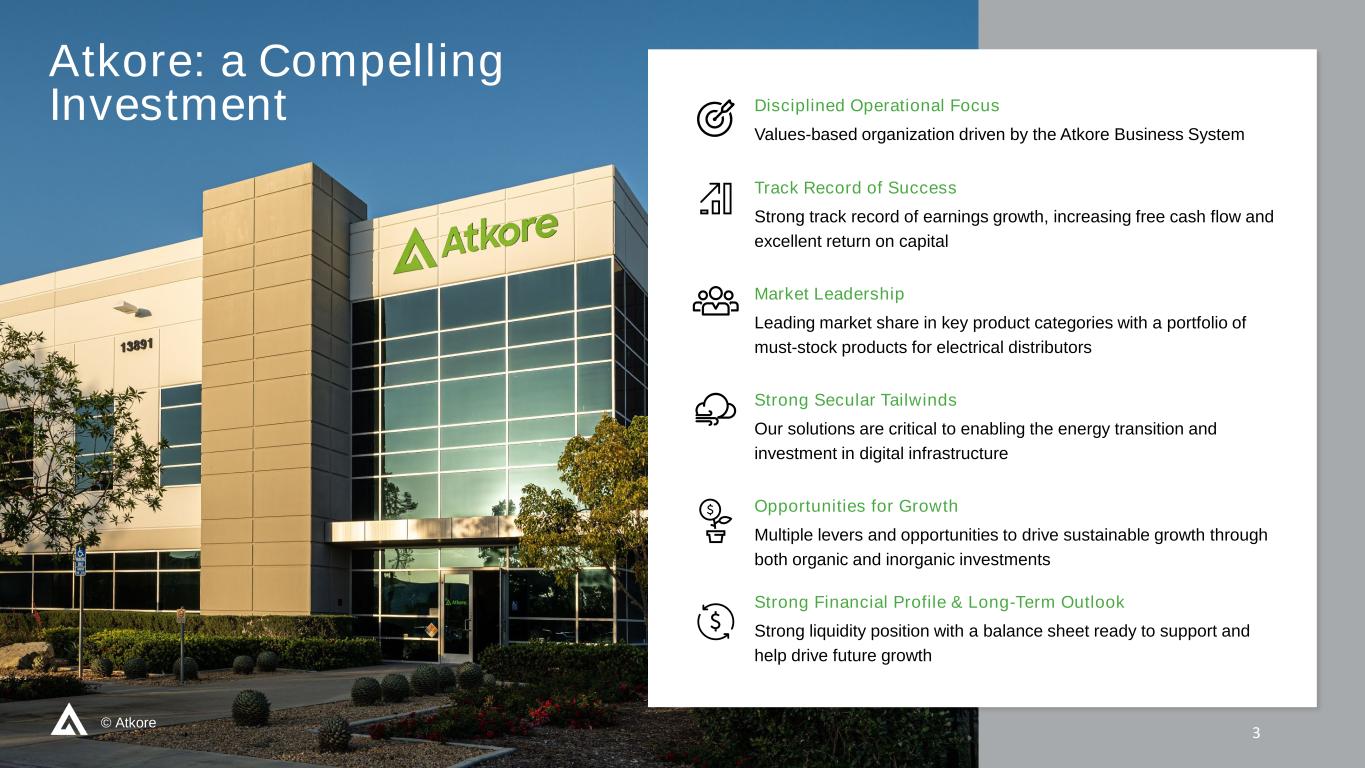 Atkore: a Compelling Investment

Atkore

13891

Disciplined Operational Focus
Values-based organization driven by the Atkore Business System

Track Record of Success
Strong track record of earnings growth, increasing free cash flow and excellent return on capital

Market Leadership
Leading market share in key product categories with a portfolio of must-stock products for electrical distributors

Strong Secular Tailwinds
Our solutions are critical to enabling the energy transition and investment in digital infrastructure

Opportunities for Growth
Multiple levers and opportunities to drive sustainable growth through both organic and inorganic investments

Strong Financial Profile & Long-Term Outlook
Strong liquidity position with a balance sheet ready to support and help drive future growth

© Atkore

3